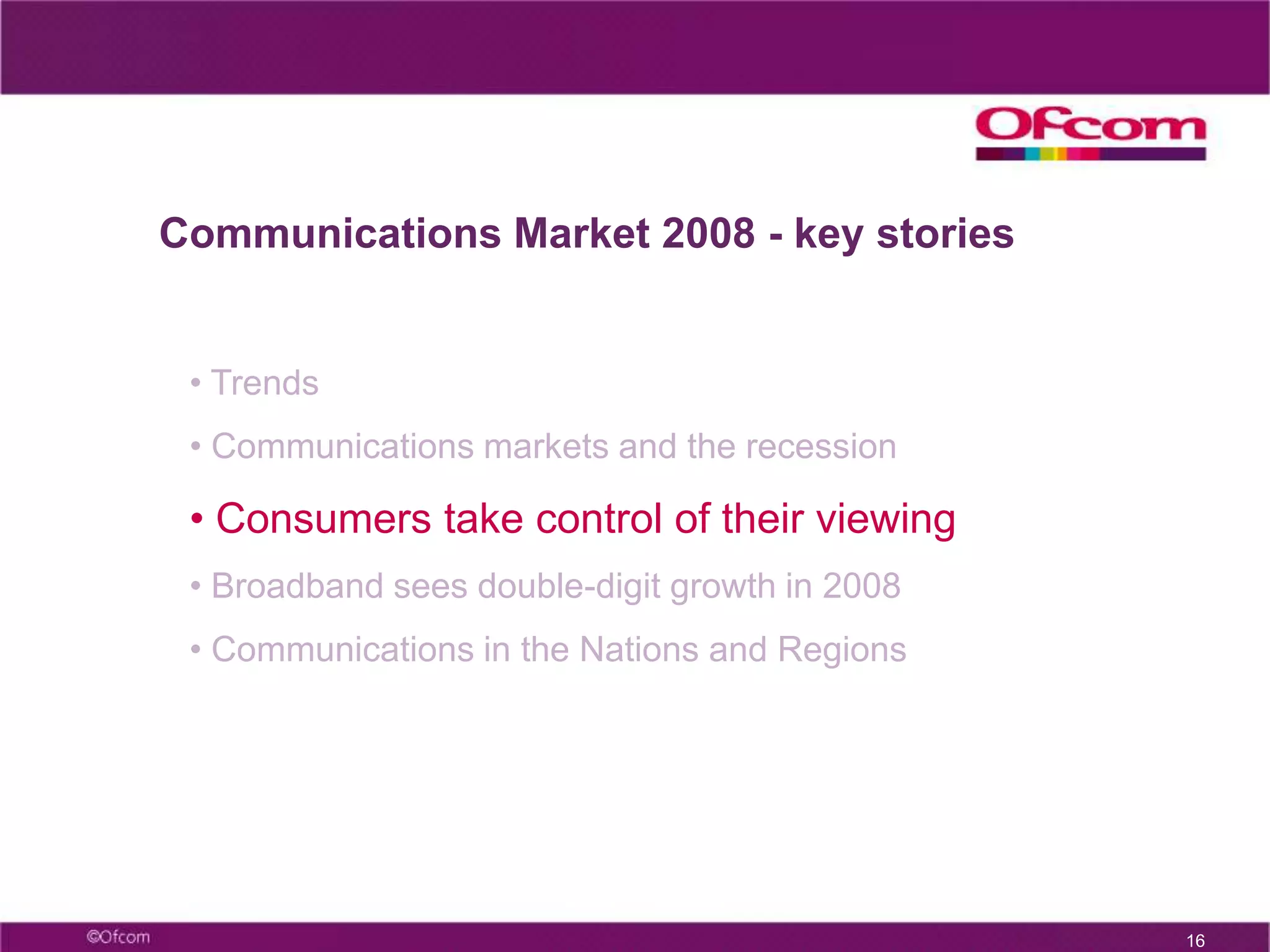 Ofcom

Communications Market 2008 - key stories

• Trends

• Communications markets and the recession

• Consumers take control of their viewing

• Broadband sees double-digit growth in 2008

• Communications in the Nations and Regions

©Ofcom

16